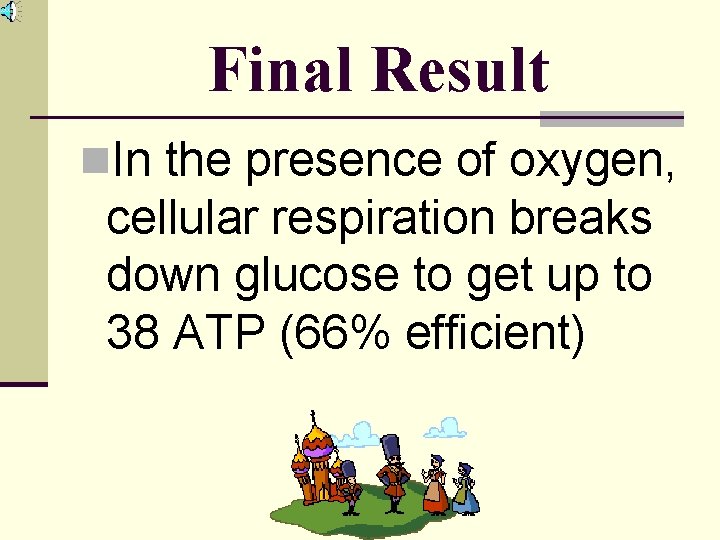 Final Result

In the presence of oxygen, cellular respiration breaks down glucose to get up to 38 ATP (66% efficient)